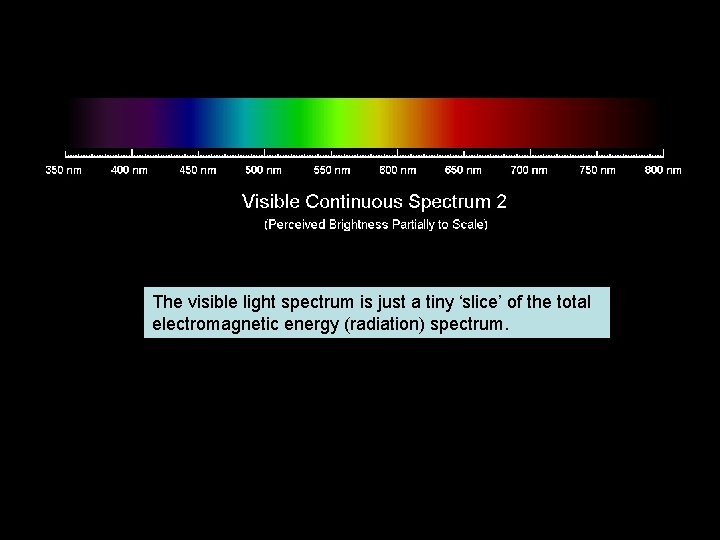 350 nm 400 nm 450 nm 500 nm 550 nm 600 nm 650 nm 700 nm 750 nm 800 nm

Visible Continuous Spectrum 2

(Perceived Brightness Partially to Scale)

The visible light spectrum is just a tiny ‘slice’ of the total electromagnetic energy (radiation) spectrum.